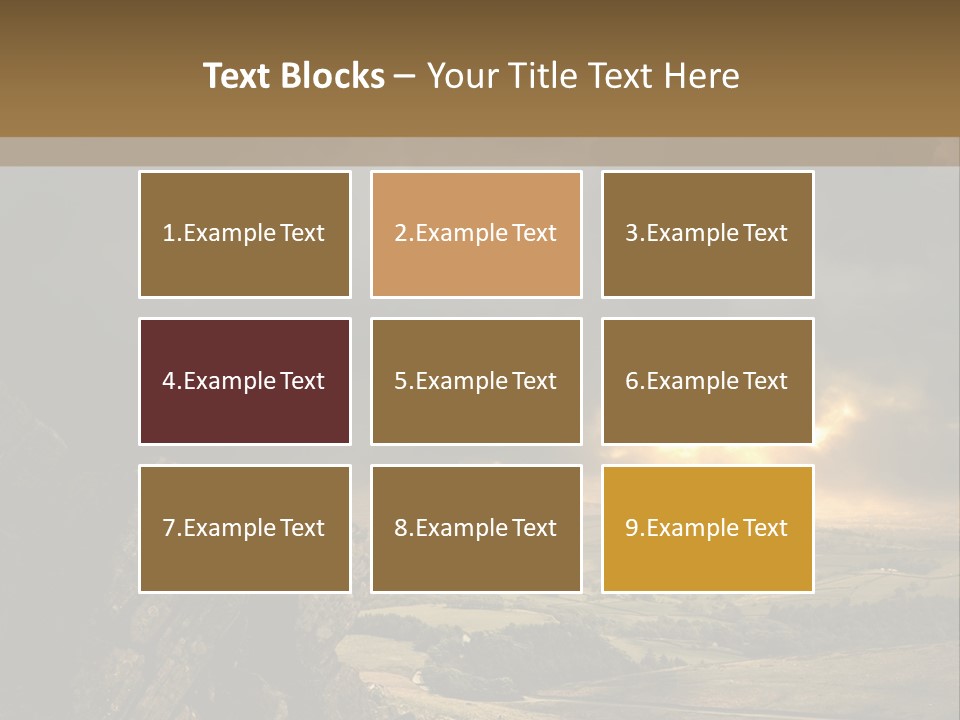 Text Blocks – Your Title Text Here

1.Example Text

2.Example Text

3.Example Text

4.Example Text

5.Example Text

6.Example Text

7.Example Text

8.Example Text

9.Example Text